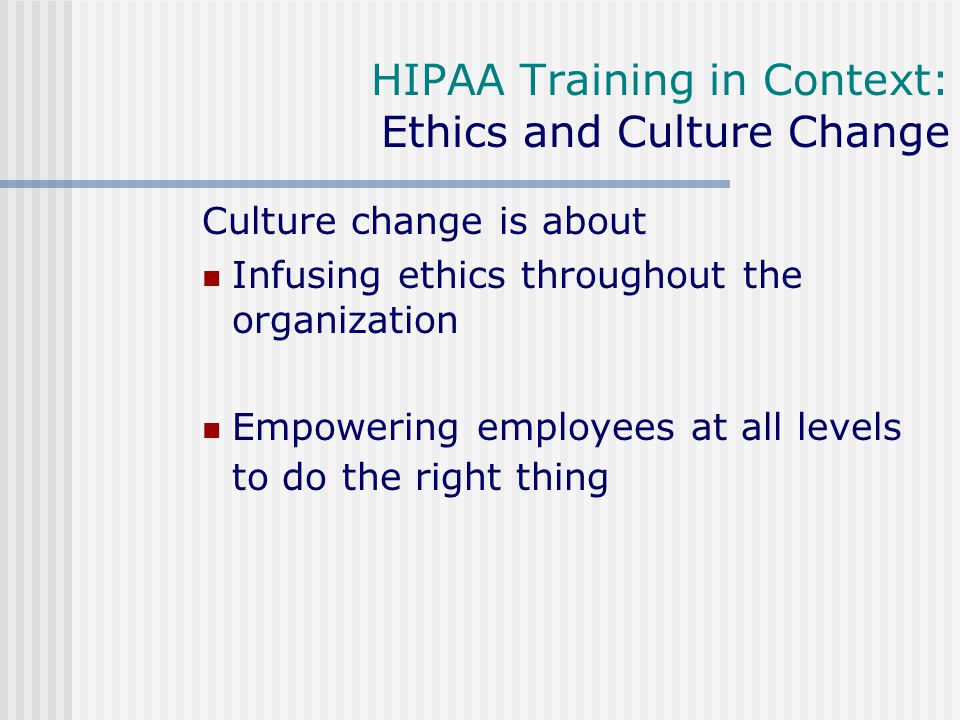 HIPAA Training in Context:
Ethics and Culture Change

Culture change is about

- Infusing ethics throughout the organization

- Empowering employees at all levels to do the right thing